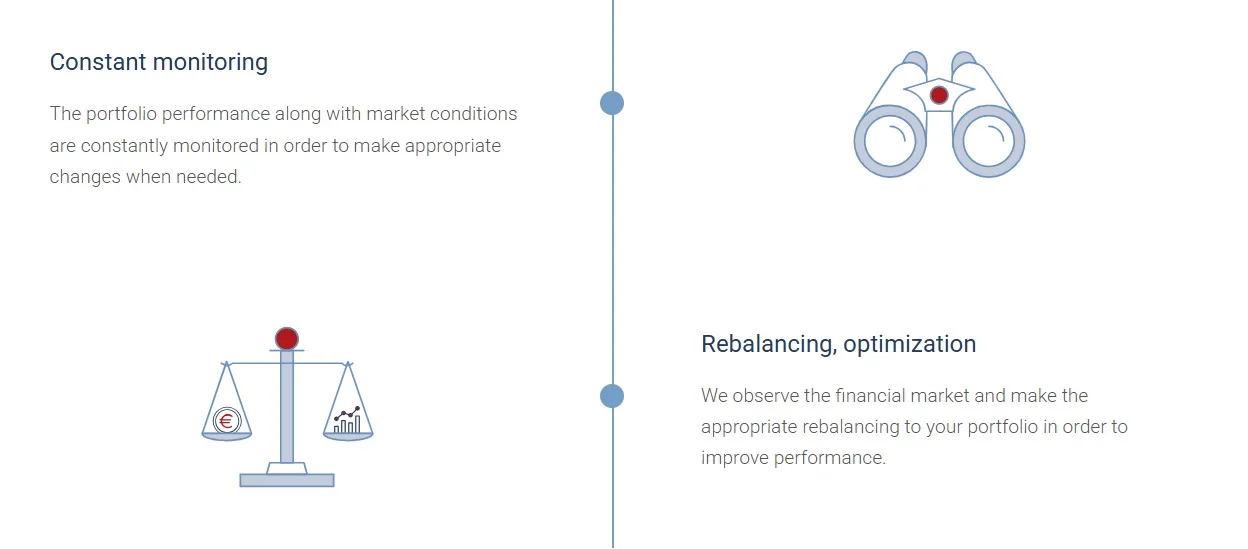 Constant monitoring

The portfolio performance along with market conditions are constantly monitored in order to make appropriate changes when needed.

€

Rebalancing, optimization

We observe the financial market and make the appropriate rebalancing to your portfolio in order to improve performance.